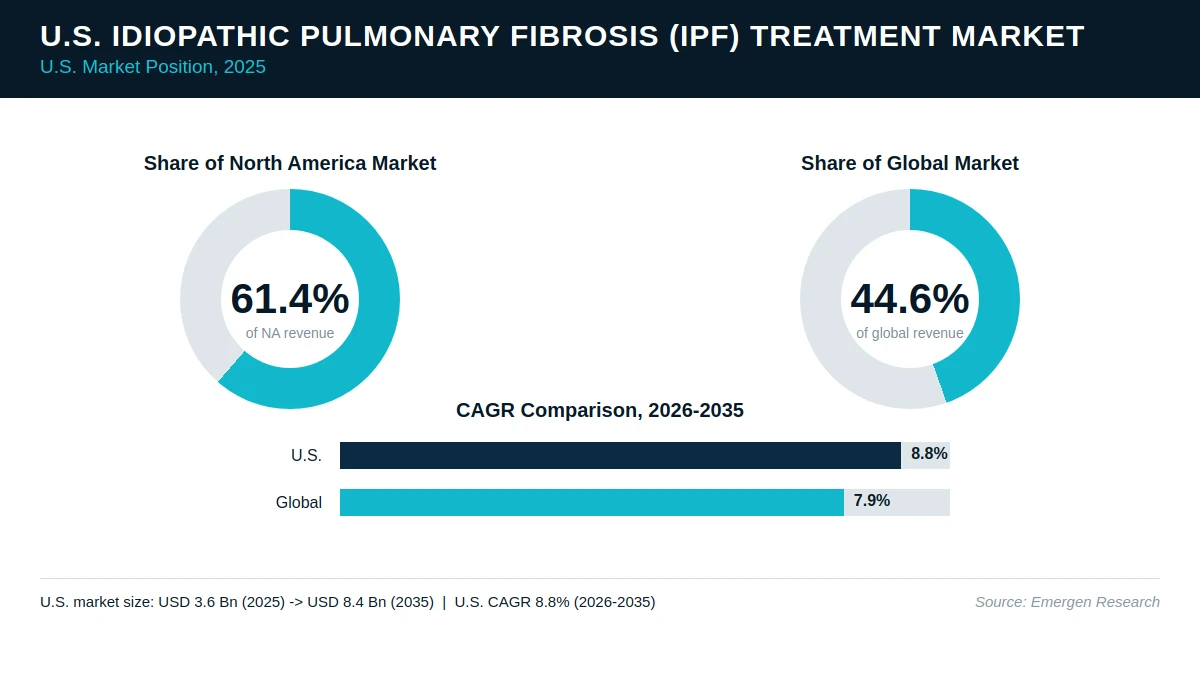 U.S. IDIOPATHIC PULMONARY FIBROSIS (IPF) TREATMENT MARKET
U.S. Market Position, 2025

Share of North America Market

61.4%
of NA revenue

Share of Global Market

44.6%
of global revenue

CAGR Comparison, 2026-2035

U.S. 8.8%
Global 7.9%

U.S. market size: USD 3.6 Bn (2025) -> USD 8.4 Bn (2035) | U.S. CAGR 8.8% (2026-2035)

Source: Emergen Research